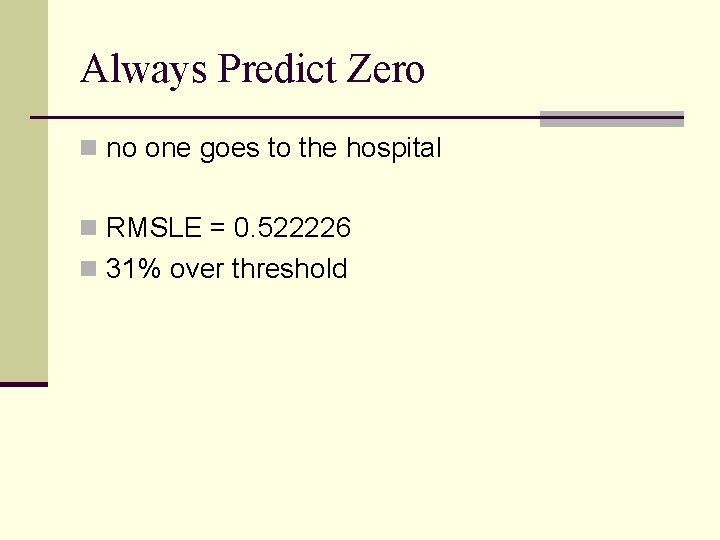 Always Predict Zero

no one goes to the hospital

RMSLE = 0.522226

31% over threshold